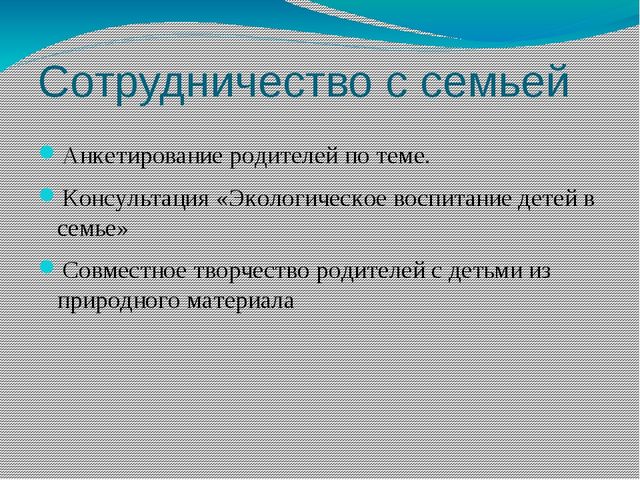 Сотрудничество с семьей

Анкетирование родителей по теме.

Консультация «Экологическое воспитание детей в семье»

Совместное творчество родителей с детьми из природного материала